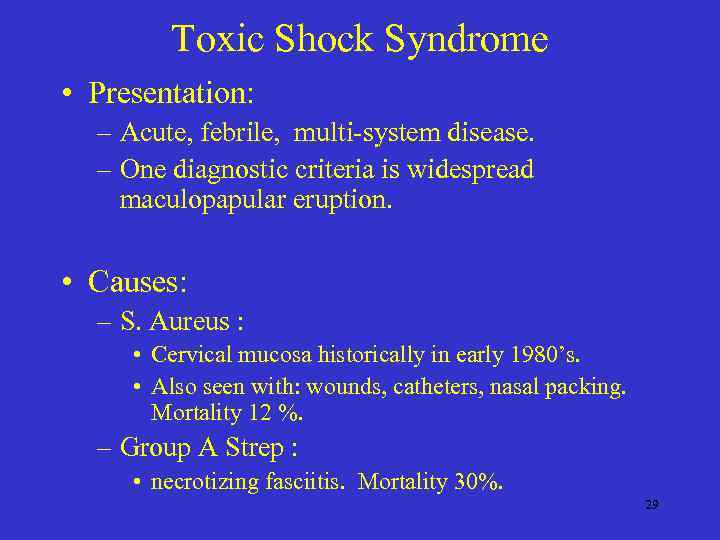 Toxic Shock Syndrome

• Presentation:
– Acute, febrile, multi-system disease.
– One diagnostic criteria is widespread maculopapular eruption.

• Causes:
– S. Aureus :
• Cervical mucosa historically in early 1980's.
• Also seen with: wounds, catheters, nasal packing. Mortality 12 %.
– Group A Strep :
• necrotizing fasciitis. Mortality 30%.

29